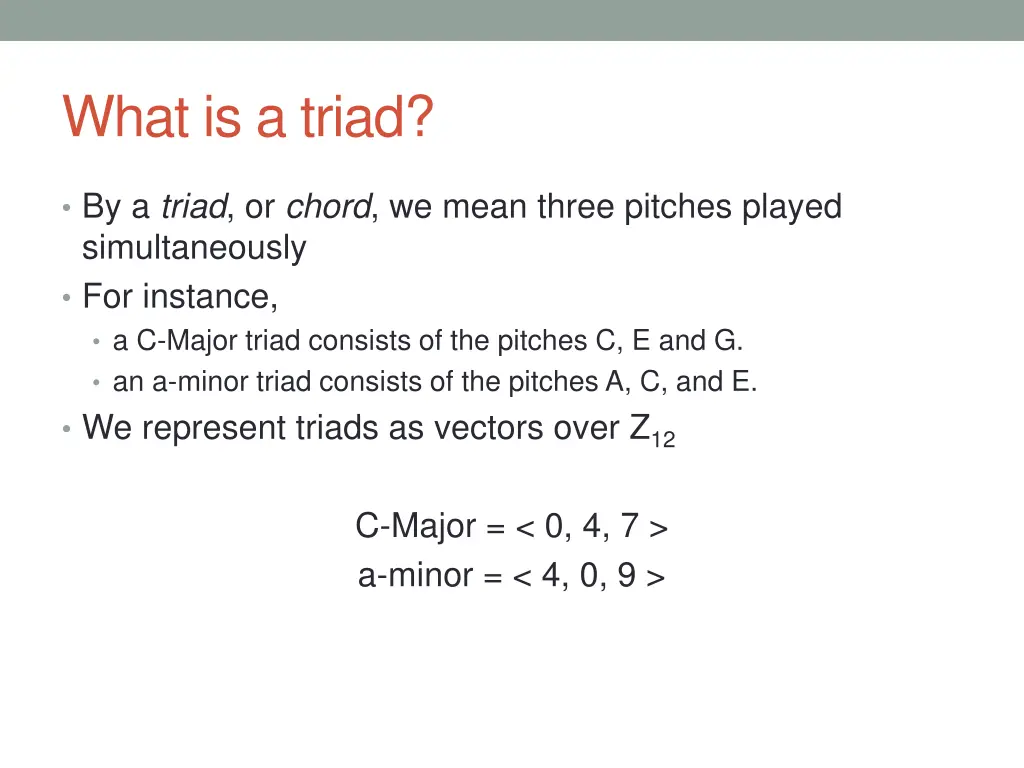 What is a triad?

• By a triad, or chord, we mean three pitches played simultaneously
• For instance,
  • a C-Major triad consists of the pitches C, E and G.
  • an a-minor triad consists of the pitches A, C, and E.
• We represent triads as vectors over $Z_{12}$

C-Major = < 0, 4, 7 >
a-minor = < 4, 0, 9 >